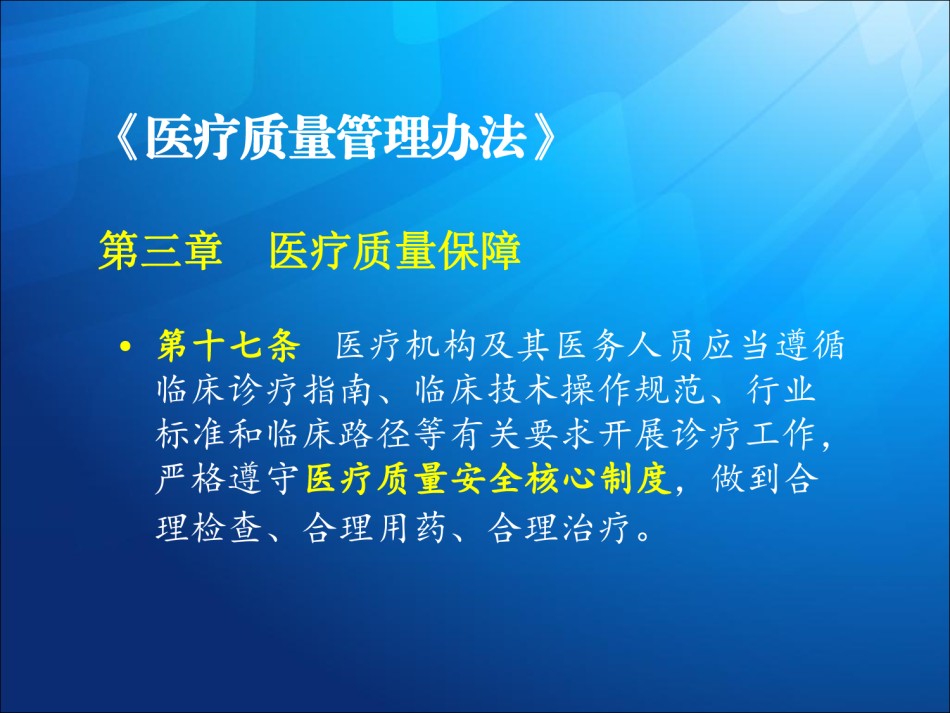 《医疗质量管理办法》

第三章　医疗质量保障

• 第十七条　医疗机构及其医务人员应当遵循临床诊疗指南、临床技术操作规范、行业标准和临床路径等有关要求开展诊疗工作，严格遵守医疗质量安全核心制度，做到合理检查、合理用药、合理治疗。